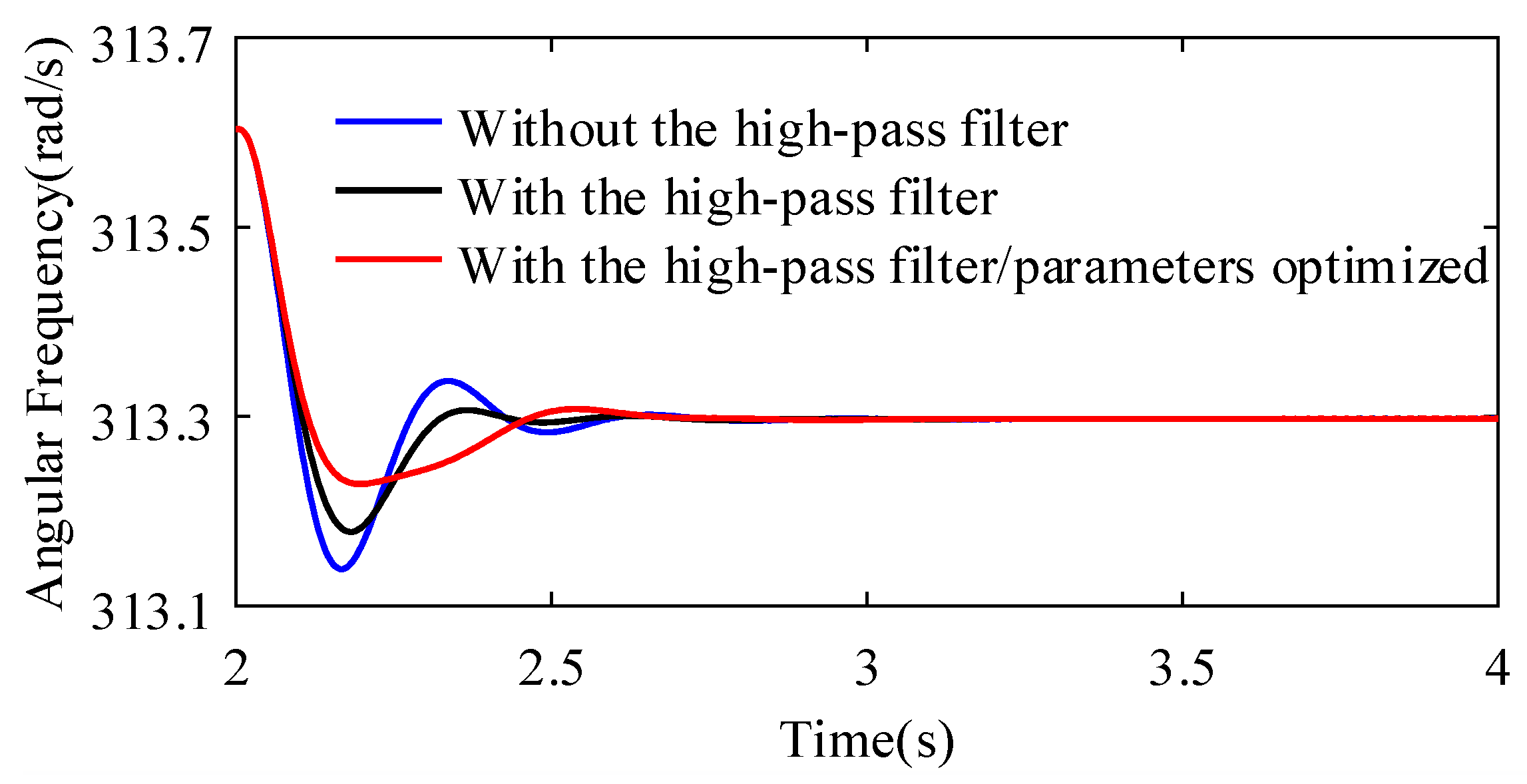 Angular Frequency(rad/s)

313.7
313.5
313.3
313.1

Without the high-pass filter
With the high-pass filter
With the high-pass filter/parameters optimized

2
2.5
3
3.5
4

Time(s)